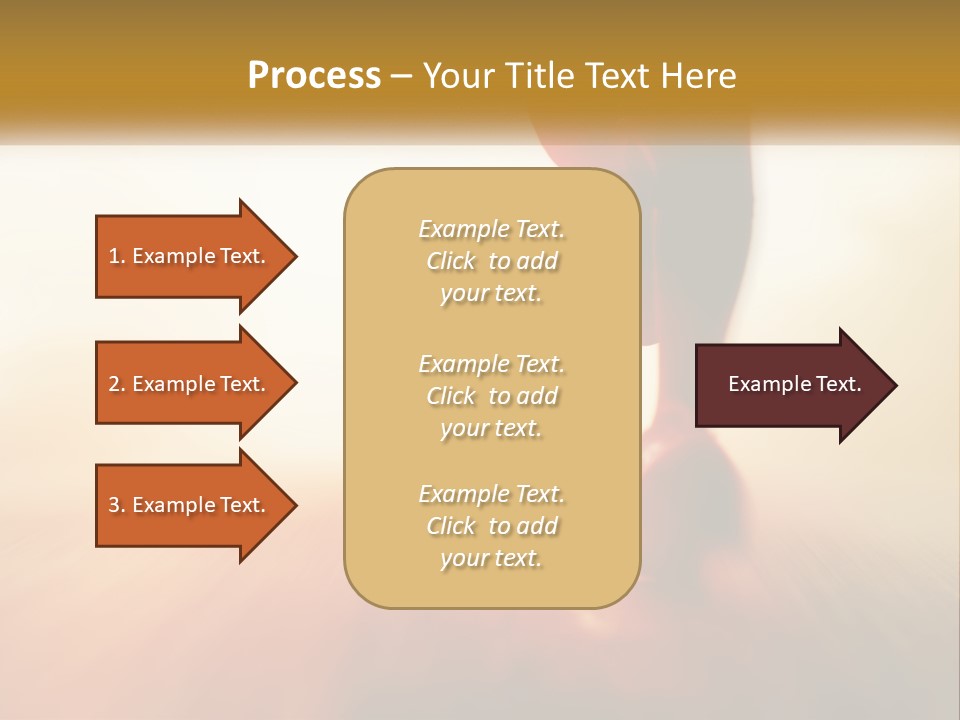 Process – Your Title Text Here

1. Example Text.

2. Example Text.

3. Example Text.

Example Text. Click to add your text.

Example Text. Click to add your text.

Example Text. Click to add your text.

Example Text.